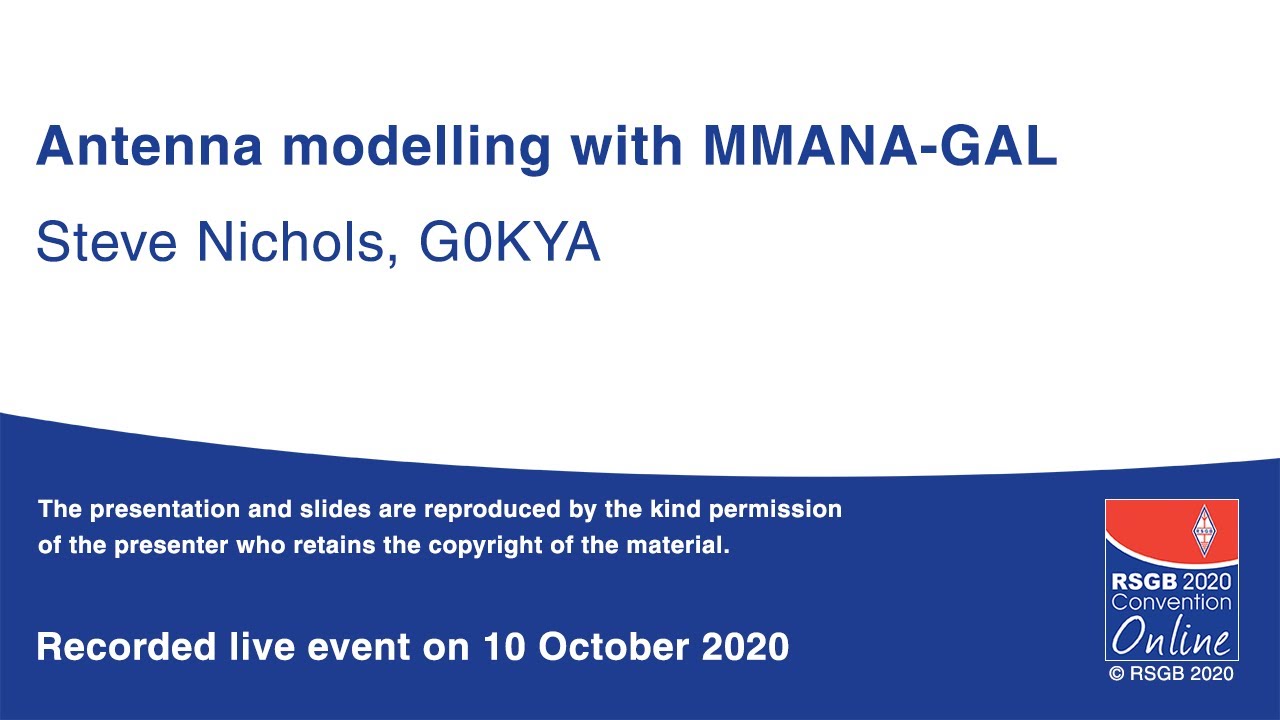 Antenna modelling with MMANA-GAL

Steve Nichols, G0KYA

The presentation and slides are reproduced by the kind permission of the presenter who retains the copyright of the material.

Recorded live event on 10 October 2020

RSGB 2020 Convention Online

© RSGB 2020